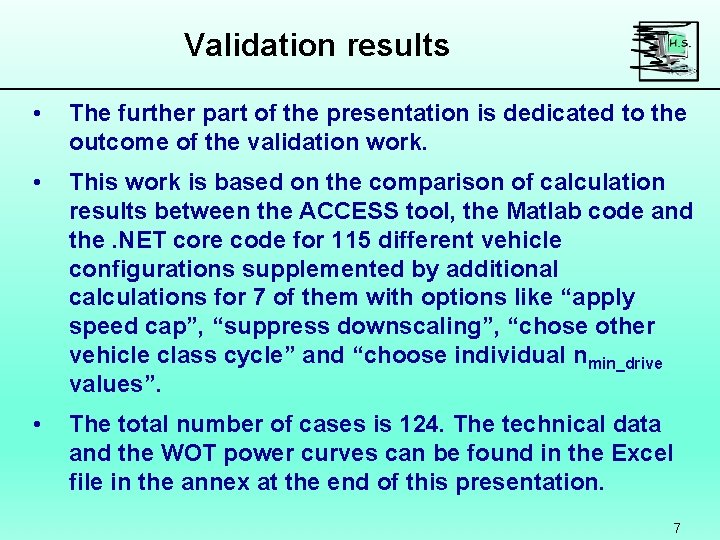 Validation results

H.S.

• The further part of the presentation is dedicated to the outcome of the validation work.

• This work is based on the comparison of calculation results between the ACCESS tool, the Matlab code and the .NET core code for 115 different vehicle configurations supplemented by additional calculations for 7 of them with options like “apply speed cap”, “suppress downscaling”, “chose other vehicle class cycle” and “choose individual $n_{min\_drive}$ values”.

• The total number of cases is 124. The technical data and the WOT power curves can be found in the Excel file in the annex at the end of this presentation.

7